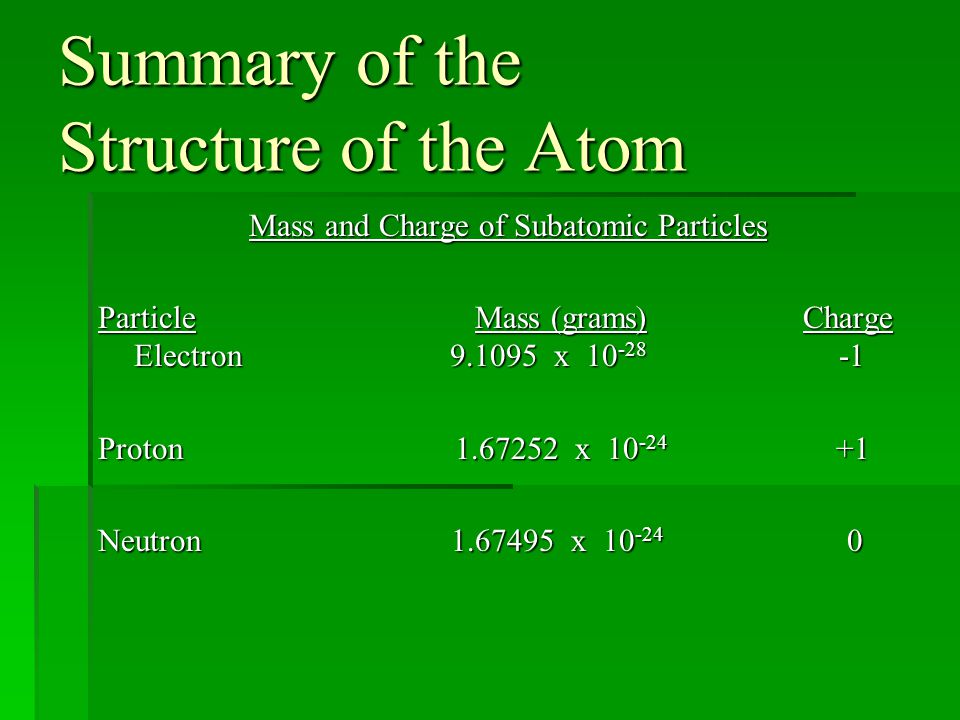 Summary of the Structure of the Atom

Mass and Charge of Subatomic Particles

| Particle | Mass (grams) | Charge |
|---|---|---|
| Electron | $9.1095 \times 10^{-28}$ | -1 |
| Proton | $1.67252 \times 10^{-24}$ | +1 |
| Neutron | $1.67495 \times 10^{-24}$ | 0 |